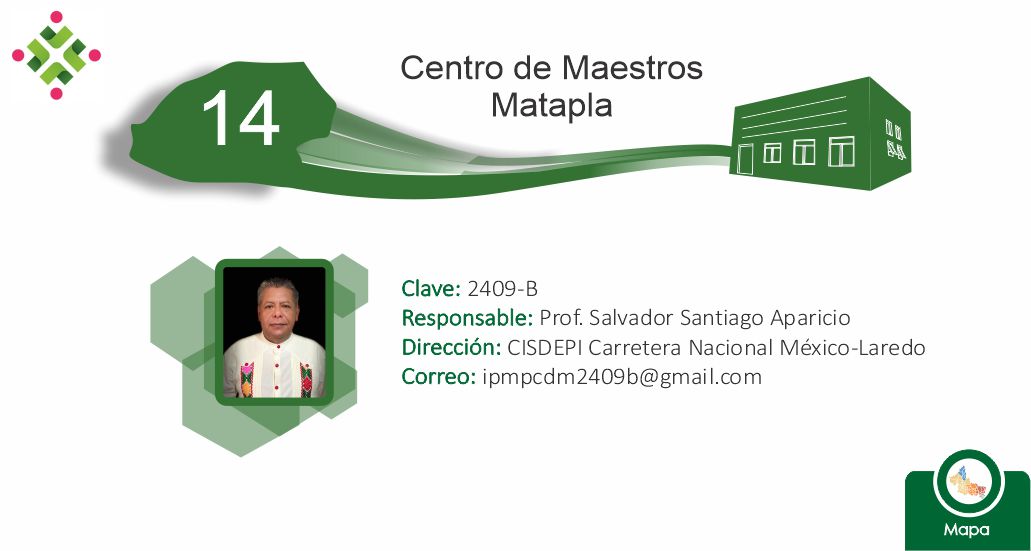 14

Centro de Maestros
Matapla

Clave: 2409-B
Responsable: Prof. Salvador Santiago Aparicio
Dirección: CISDEPI Carretera Nacional México-Laredo
Correo: ipmpcdm2409b@gmail.com

Mapa